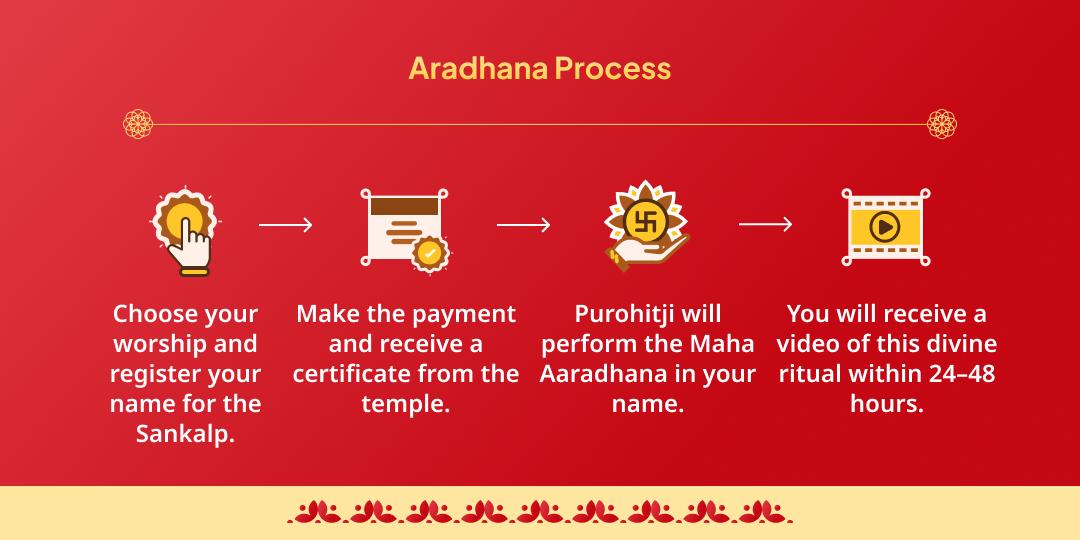 Aradhana Process

Choose your worship and register your name for the Sankalp.

Make the payment and receive a certificate from the temple.

Purohitji will perform the Maha Aaradhana in your name.

You will receive a video of this divine ritual within 24–48 hours.